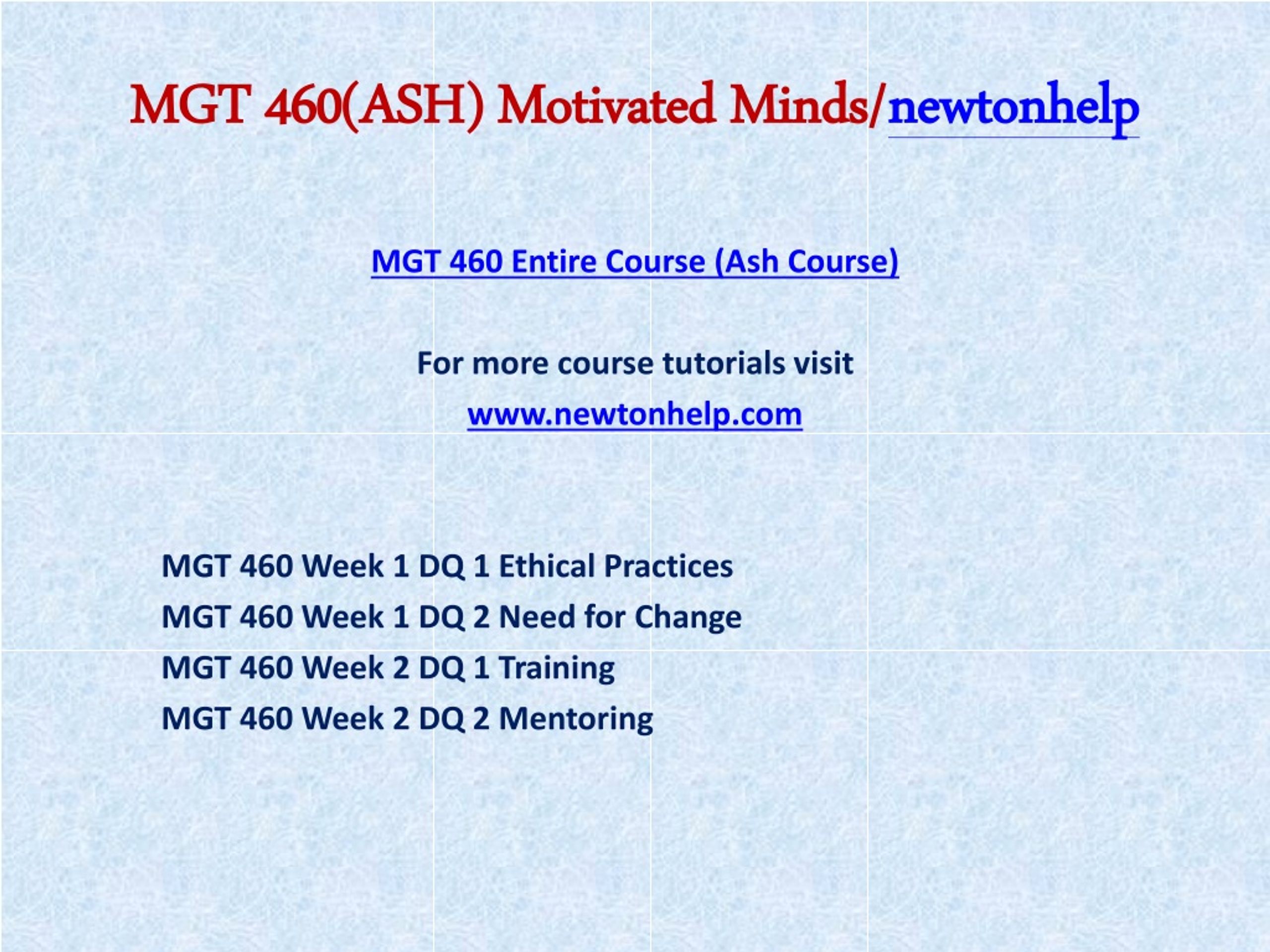 MGT 460(ASH) Motivated Minds/newtonhelp

MGT 460 Entire Course (Ash Course)

For more course tutorials visit

www.newtonhelp.com

MGT 460 Week 1 DQ 1 Ethical Practices
MGT 460 Week 1 DQ 2 Need for Change
MGT 460 Week 2 DQ 1 Training
MGT 460 Week 2 DQ 2 Mentoring